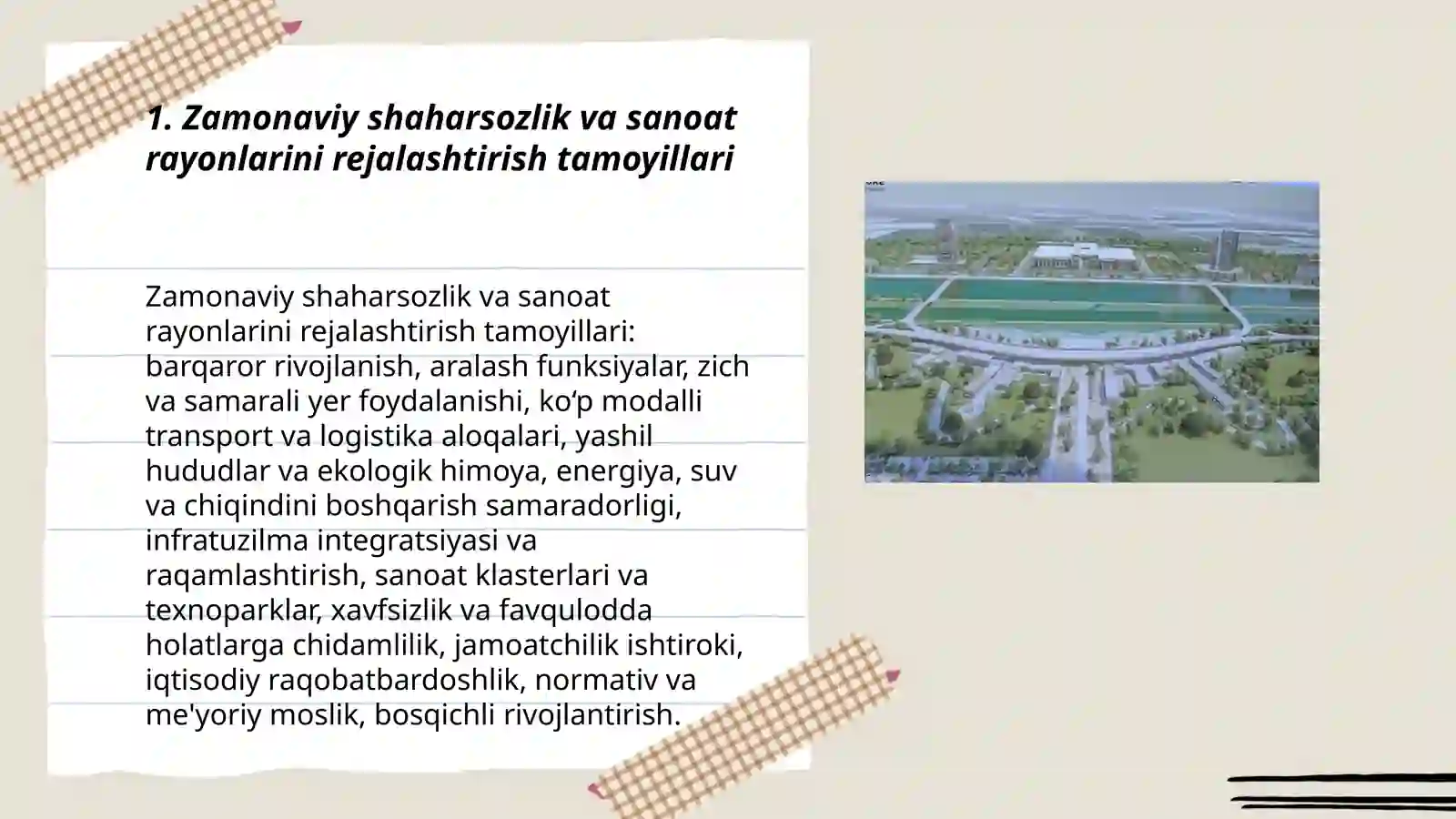 1. Zamonaviy shaharsozlik va sanoat rayonlarini rejalashtirish tamoyillari

Zamonaviy shaharsozlik va sanoat rayonlarini rejalashtirish tamoyillari: barqaror rivojlanish, aralash funksiyalar, zich va samarali yer foydalanishi, ko‘p modalli transport va logistika aloqalari, yashil hududlar va ekologik himoya, energiya, suv va chiqindini boshqarish samaradorligi, infratuzilma integratsiyasi va raqamlashtirish, sanoat klasterlari va texnoparklar, xavfsizlik va favqulodda holatlarga chidamlilik, jamoatchilik ishtiroki, iqtisodiy raqobatbardoshlik, normativ va me'yoriy moslik, bosqichli rivojlantirish.